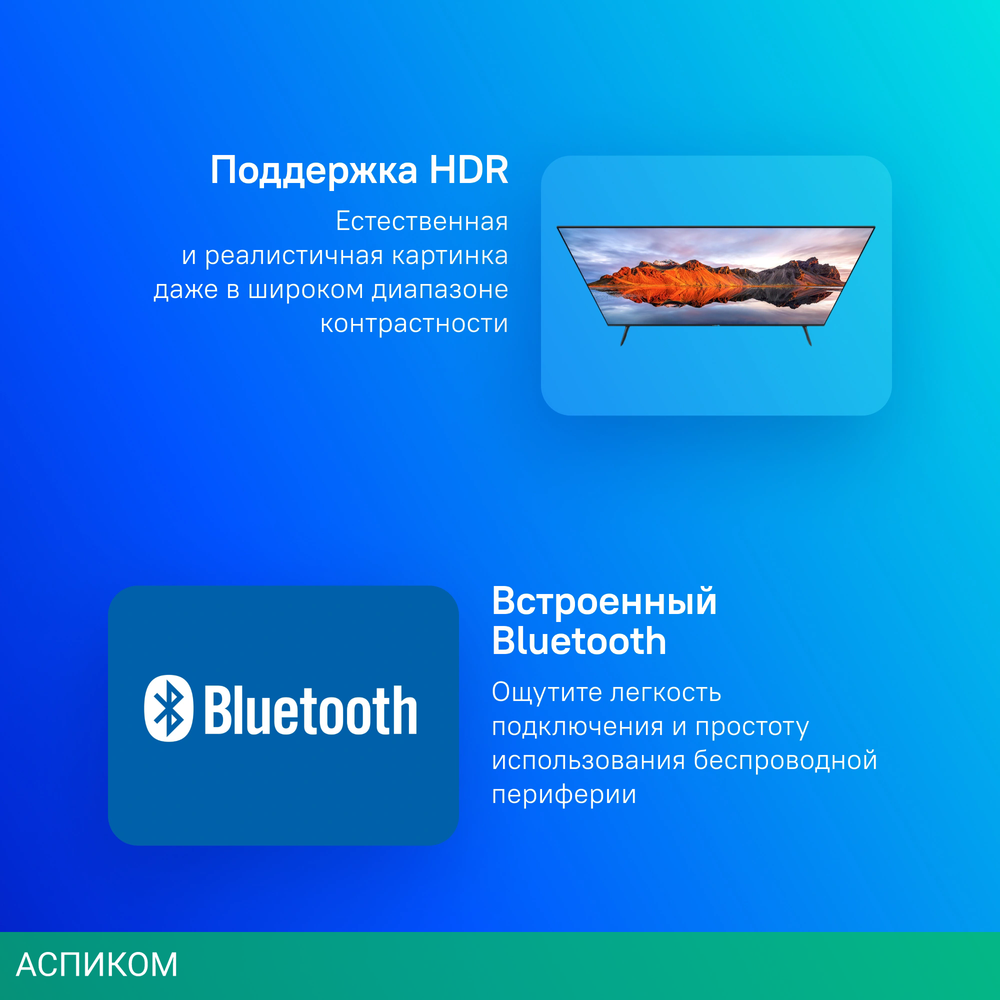 Поддержка HDR

Естественная и реалистичная картинка даже в широком диапазоне контрастности

Bluetooth

Встроенный Bluetooth

Ощутите легкость подключения и простоту использования беспроводной периферии

АСПИКОМ